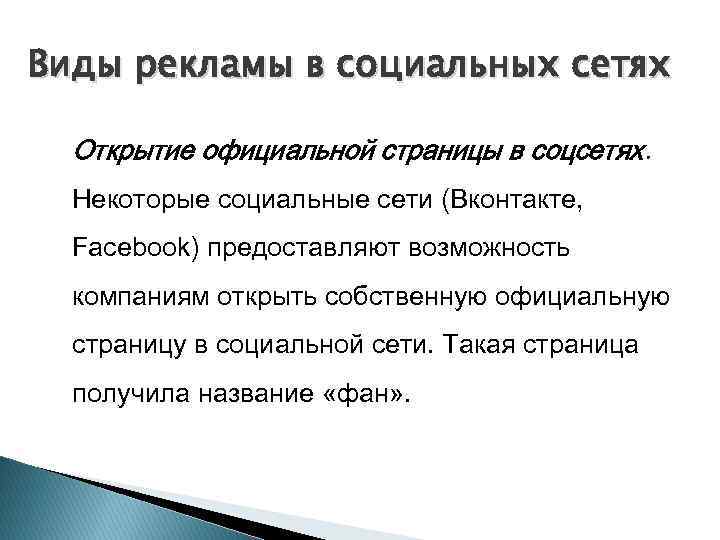 Виды рекламы в социальных сетях

Открытие официальной страницы в соцсетях. Некоторые социальные сети (Вконтакте, Facebook) предоставляют возможность компаниям открыть собственную официальную страницу в социальной сети. Такая страница получила название «фан».